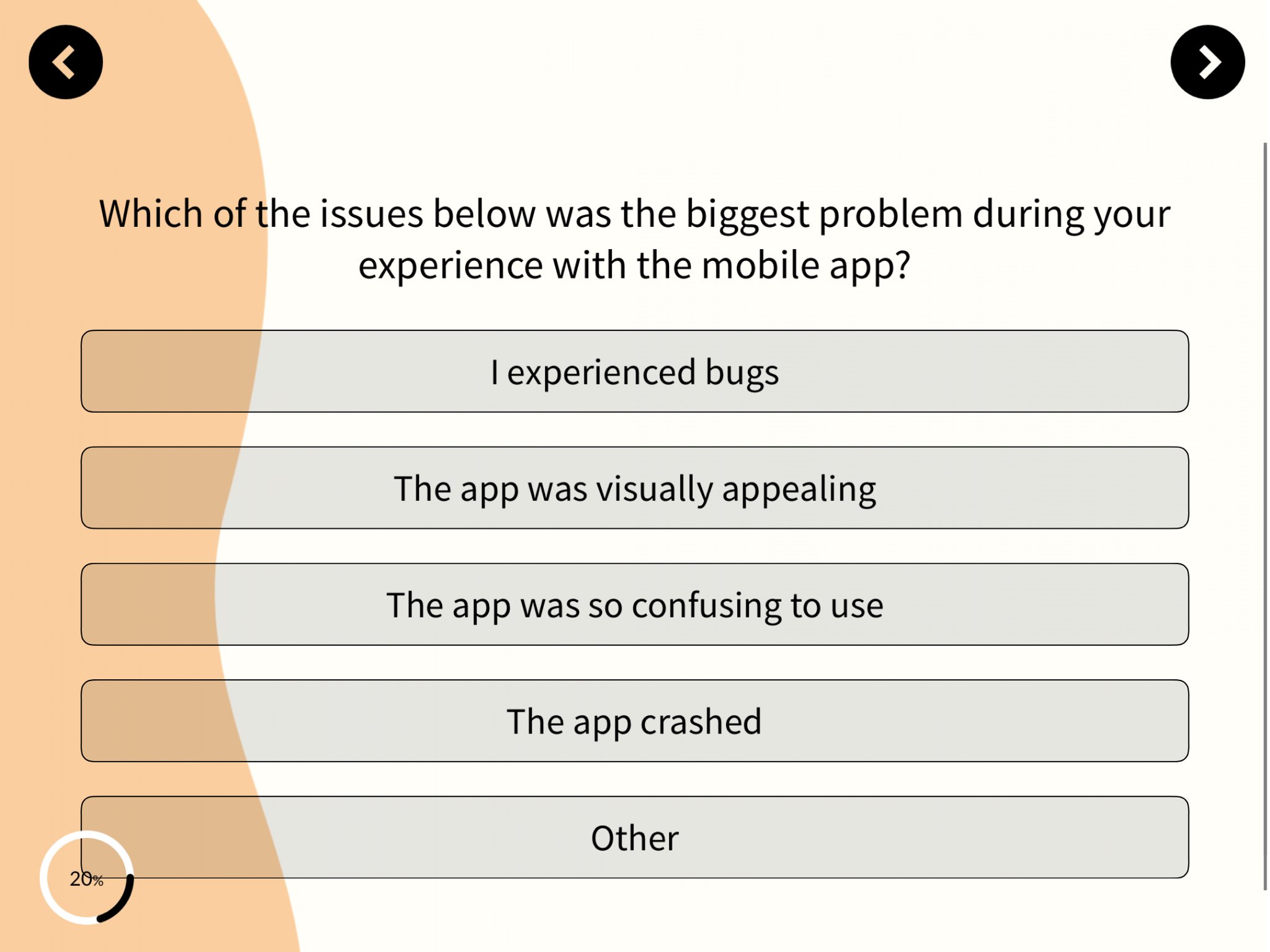 Which of the issues below was the biggest problem during your experience with the mobile app?

I experienced bugs

The app was visually appealing

The app was so confusing to use

The app crashed

Other

20%